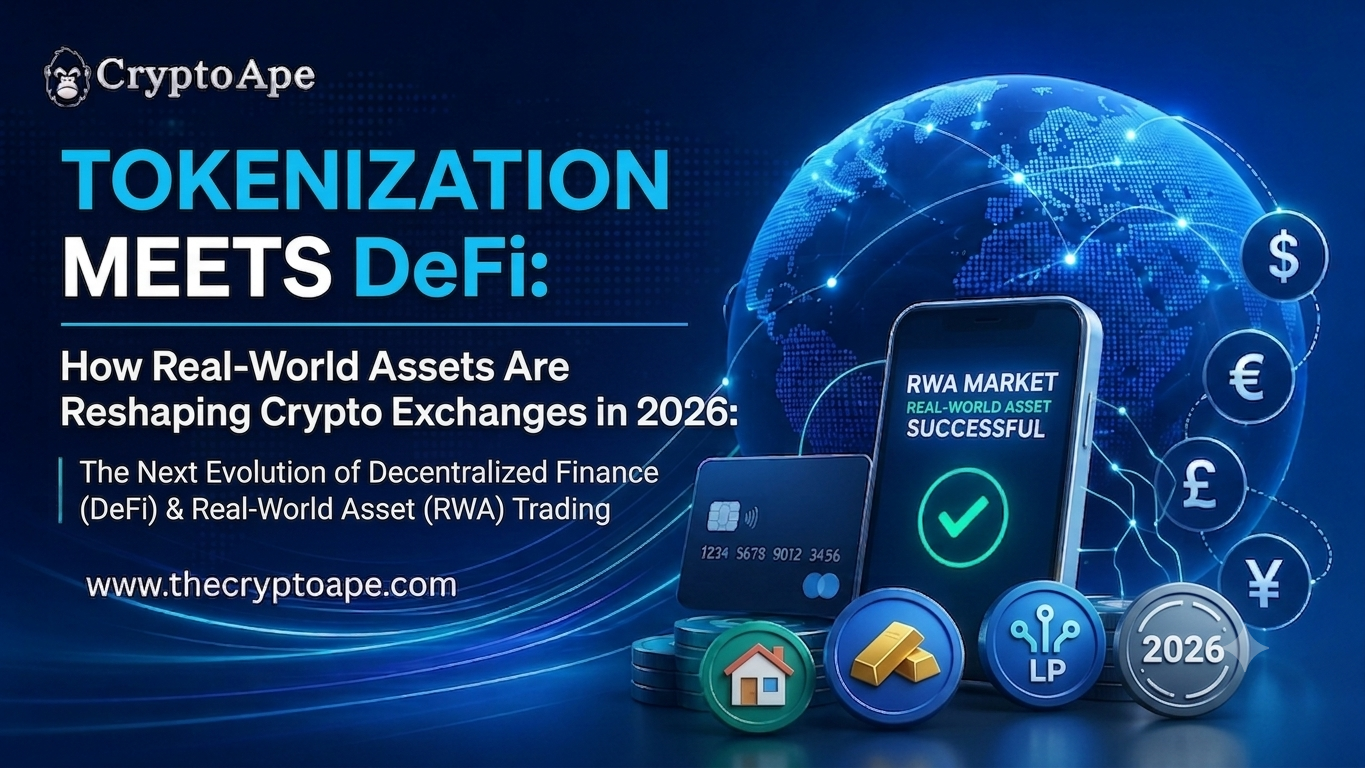 CryptoApe

TOKENIZATION MEETS DeFi:

How Real-World Assets Are Reshaping Crypto Exchanges in 2026:

The Next Evolution of Decentralized Finance (DeFi) & Real-World Asset (RWA) Trading

www.thecryptoape.com

RWA MARKET
REAL-WORLD ASSET
SUCCESSFUL

1234 5678 9012 3456

$
€
£
¥

LP

2026